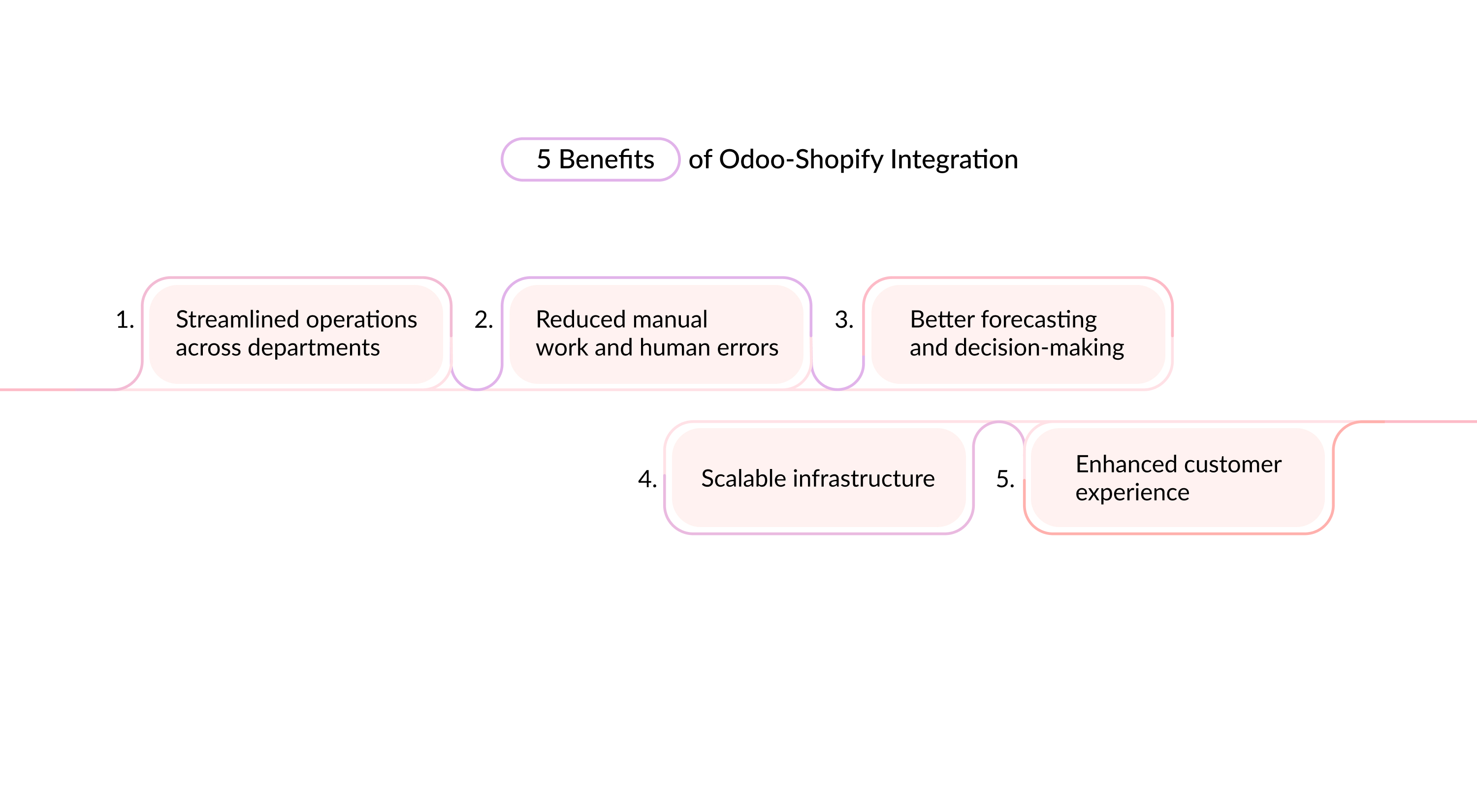 5 Benefits of Odoo-Shopify Integration

1. Streamlined operations across departments

2. Reduced manual work and human errors

3. Better forecasting and decision-making

4. Scalable infrastructure

5. Enhanced customer experience